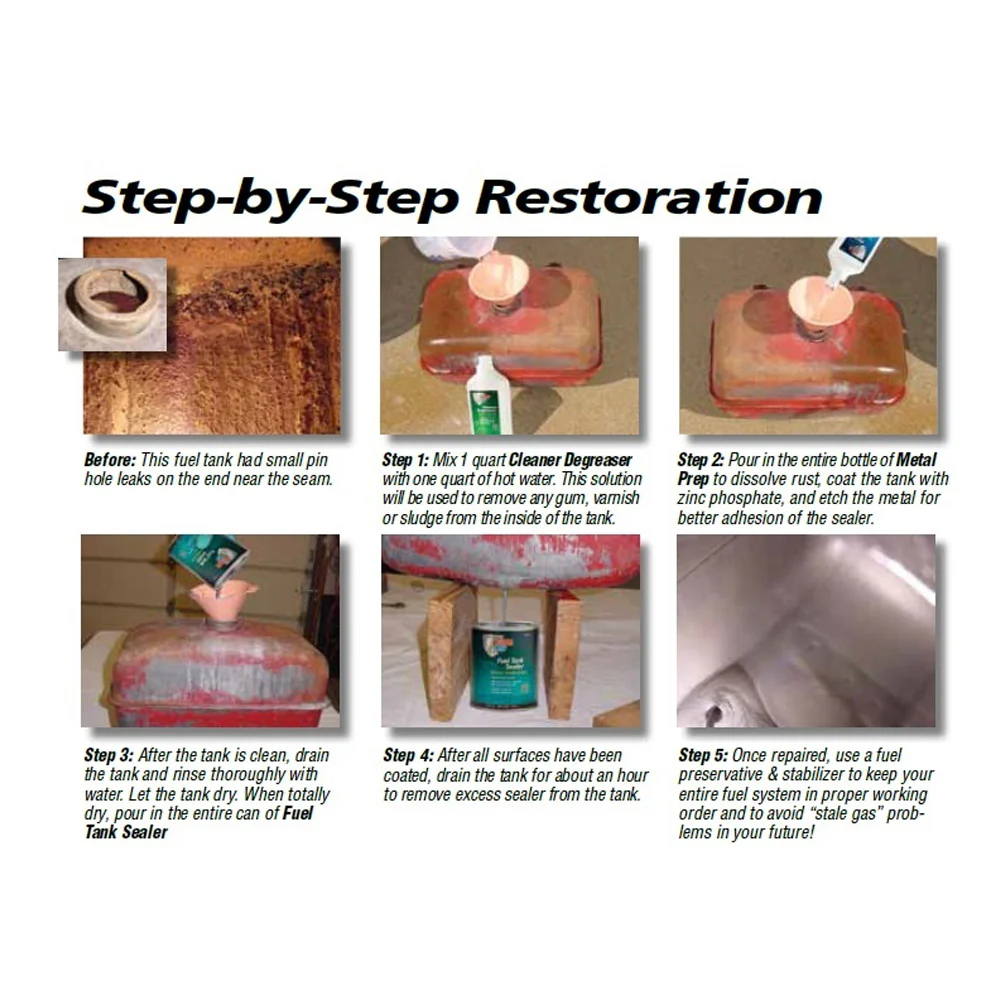 Step-by-Step Restoration

Before: This fuel tank had small pin hole leaks on the end near the seam.

Step 1: Mix 1 quart Cleaner Degreaser with one quart of hot water. This solution will be used to remove any gum, varnish or sludge from the inside of the tank.

Step 2: Pour in the entire bottle of Metal Prep to dissolve rust, coat the tank with zinc phosphate, and etch the metal for better adhesion of the sealer.

Step 3: After the tank is clean, drain the tank and rinse thoroughly with water. Let the tank dry. When totally dry, pour in the entire can of Fuel Tank Sealer

Fuel Tank Sealer

Step 4: After all surfaces have been coated, drain the tank for about an hour to remove excess sealer from the tank.

Step 5: Once repaired, use a fuel preservative & stabilizer to keep your entire fuel system in proper working order and to avoid "stale gas" problems in your future!